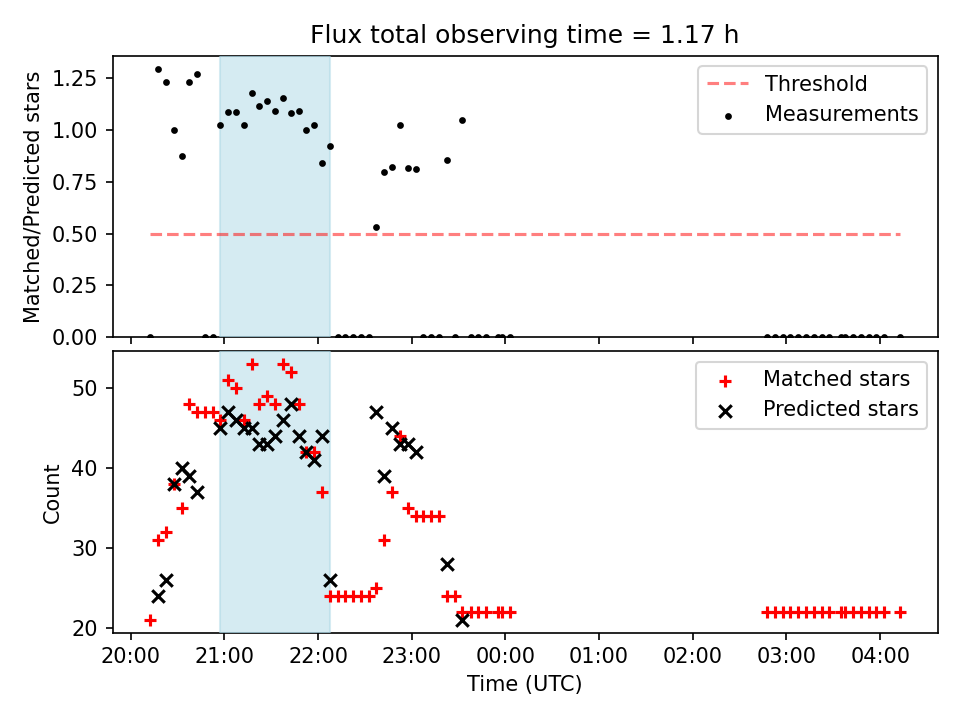 Flux total observing time = 1.17 h

Matched/Predicted stars

1.25
1.00
0.75
0.50
0.25
0.00

Threshold
Measurements

Count

50
40
30
20

Matched stars
Predicted stars

20:00 21:00 22:00 23:00 00:00 01:00 02:00 03:00 04:00

Time (UTC)